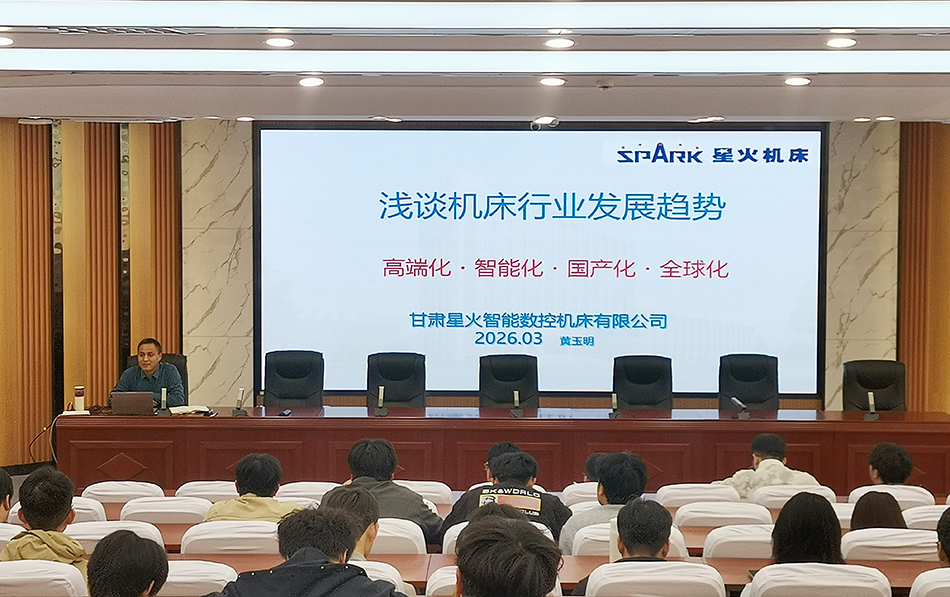 SPARK 星火机床

浅谈机床行业发展趋势

高端化 · 智能化 · 国产化 · 全球化

甘肃星火智能数控机床有限公司
2026.03 黄玉明